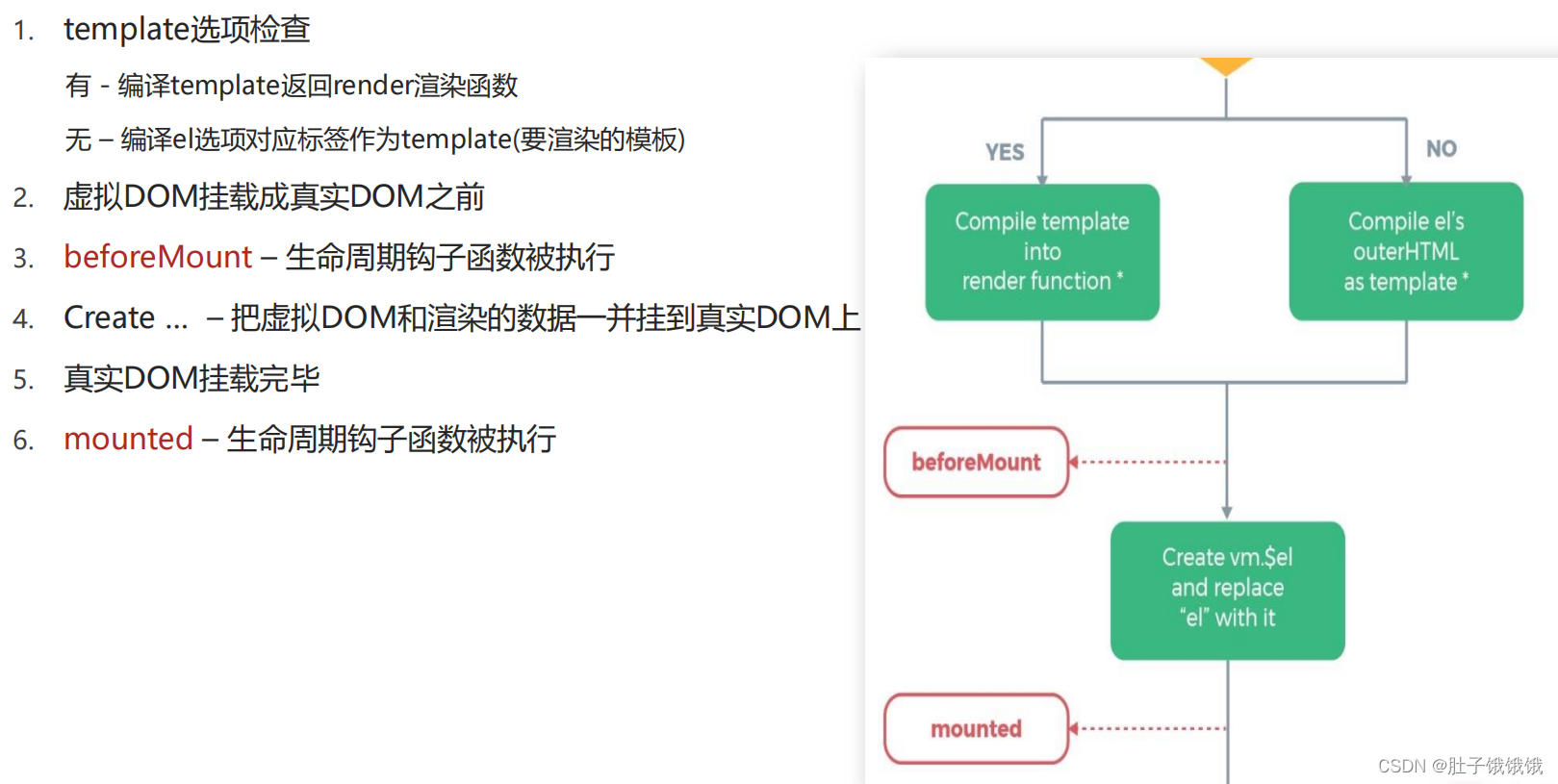 1. template选项检查

有 - 编译template返回render渲染函数

无 – 编译el选项对应标签作为template(要渲染的模板)

2. 虚拟DOM挂载成真实DOM之前

3. beforeMount – 生命周期钩子函数被执行

4. Create … – 把虚拟DOM和渲染的数据一并挂到真实DOM上

5. 真实DOM挂载完毕

6. mounted – 生命周期钩子函数被执行

YES

NO

Compile template into render function *

Compile el's outerHTML as template *

beforeMount

Create vm.$el and replace "el" with it

mounted

CSDN @肚子饿饿饿